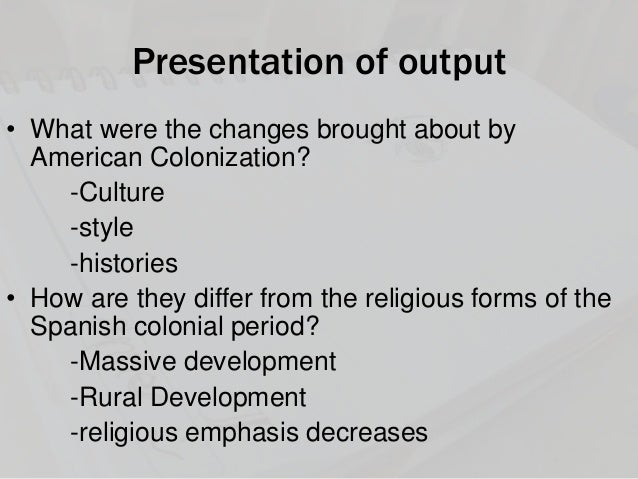 Presentation of output

• What were the changes brought about by American Colonization?

-Culture

-style

-histories

• How are they differ from the religious forms of the Spanish colonial period?

-Massive development

-Rural Development

-religious emphasis decreases